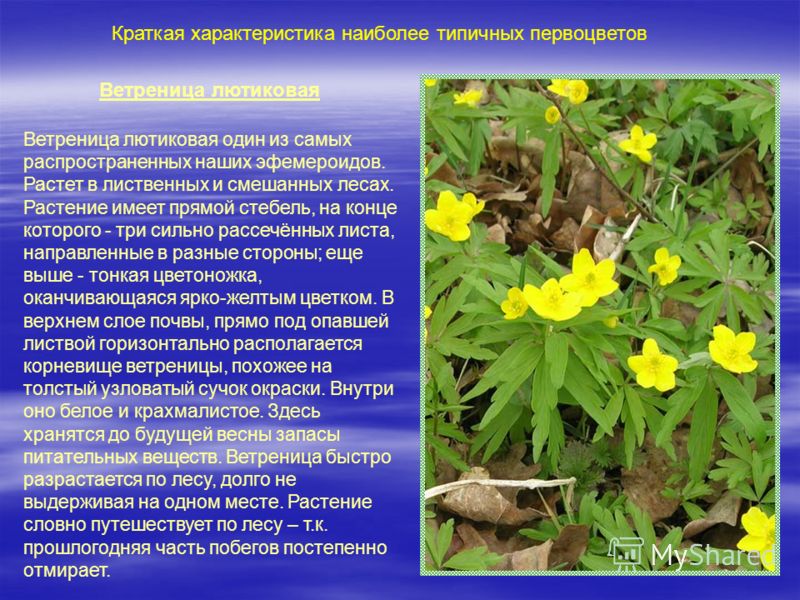 Краткая характеристика наиболее типичных первоцветов

Ветреница лютиковая

Ветреница лютиковая один из самых распространенных наших эфемероидов. Растет в лиственных и смешанных лесах. Растение имеет прямой стебель, на конце которого - три сильно рассечённых листа, направленные в разные стороны; еще выше - тонкая цветоножка, оканчивающаяся ярко-желтым цветком. В верхнем слое почвы, прямо под опавшей листвой горизонтально располагается корневище ветреницы, похожее на толстый узловатый сучок окраски. Внутри оно белое и крахмалистое. Здесь хранятся до будущей весны запасы питательных веществ. Ветреница быстро разрастается по лесу, долго не выдерживая на одном месте. Растение словно путешествует по лесу – т.к. прошлогодняя часть побегов постепенно отмирает.

MyShared